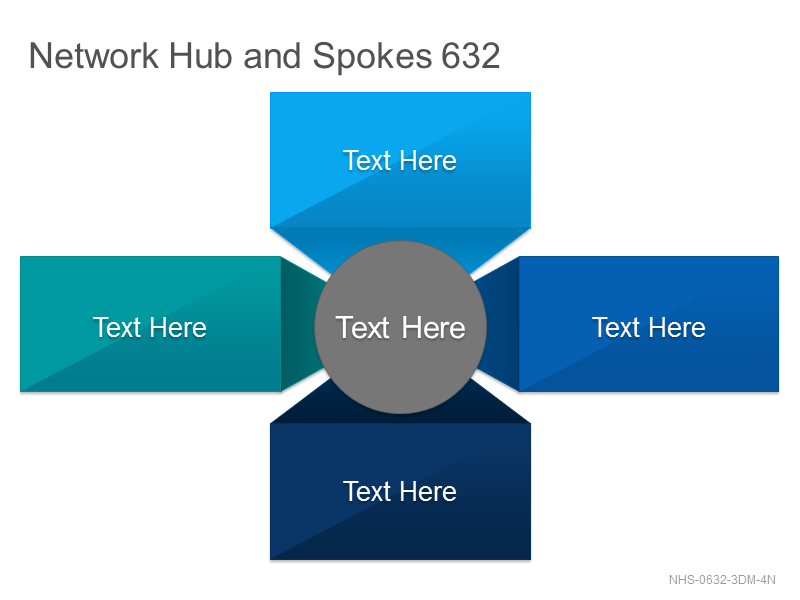 Network Hub and Spokes 632

Text Here

Text Here

Text Here

Text Here

Text Here

NHS-0632-3DM-4N